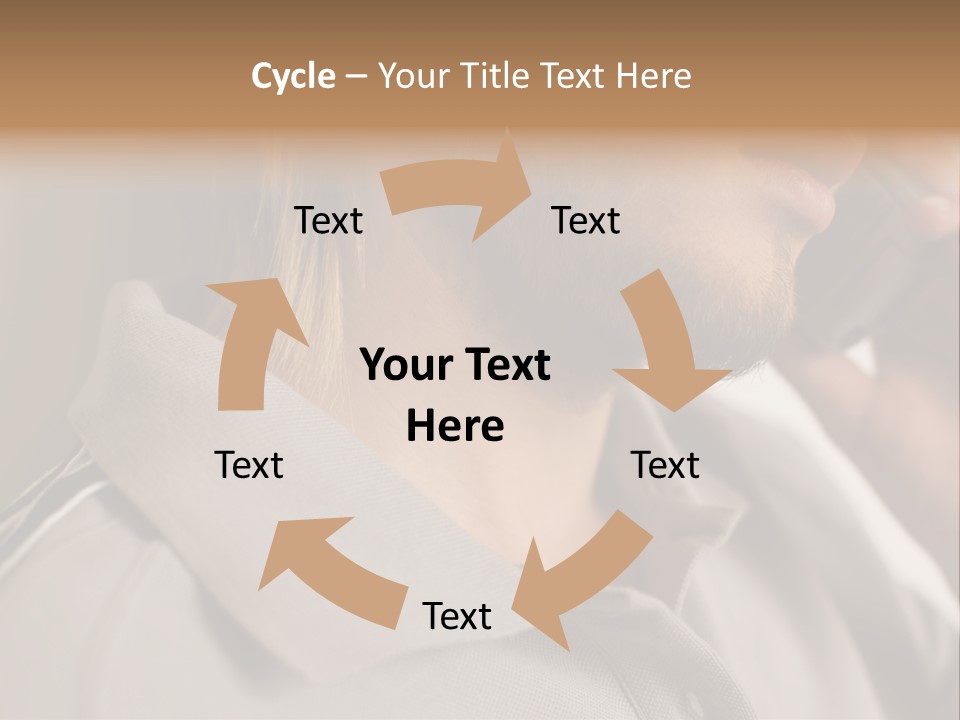 Cycle – Your Title Text Here

Text

Text

Your Text Here

Text

Text

Text